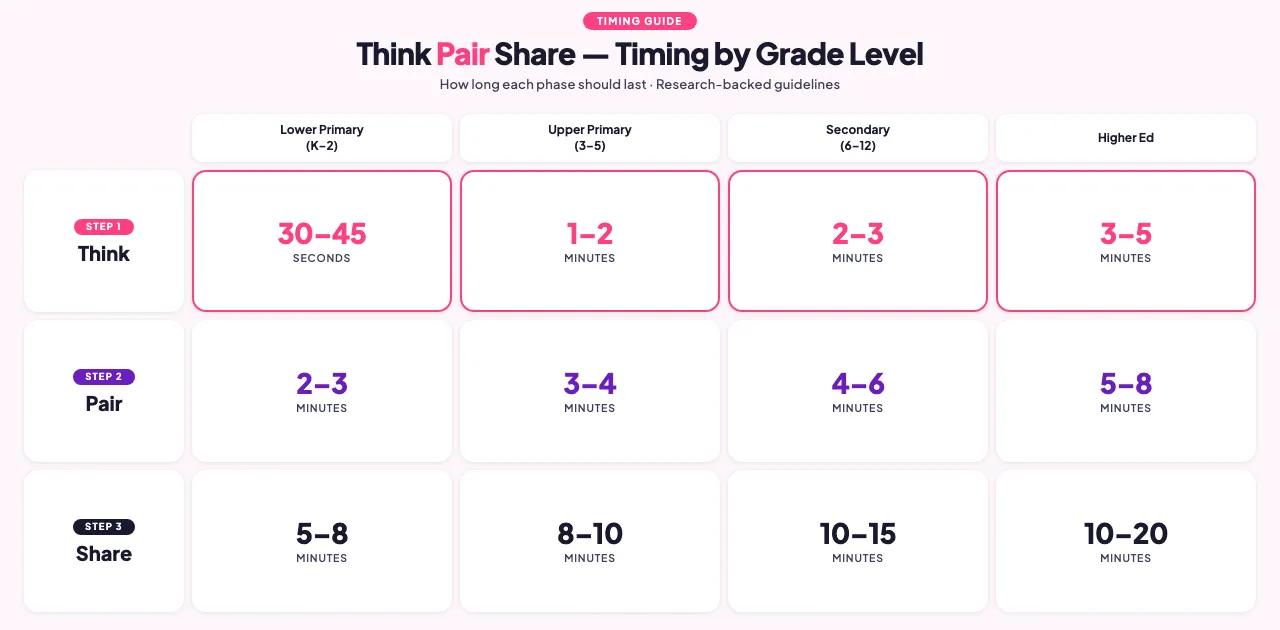 TIMING GUIDE

Think Pair Share — Timing by Grade Level

How long each phase should last · Research-backed guidelines

| | Lower Primary (K–2) | Upper Primary (3–5) | Secondary (6–12) | Higher Ed |
|---|---|---|---|---|
| STEP 1 Think | 30–45 SECONDS | 1–2 MINUTES | 2–3 MINUTES | 3–5 MINUTES |
| STEP 2 Pair | 2–3 MINUTES | 3–4 MINUTES | 4–6 MINUTES | 5–8 MINUTES |
| STEP 3 Share | 5–8 MINUTES | 8–10 MINUTES | 10–15 MINUTES | 10–20 MINUTES |